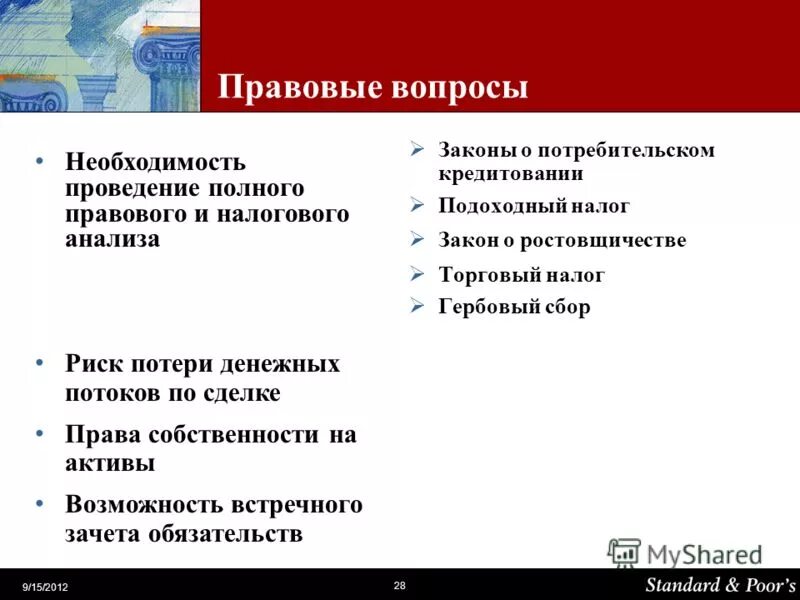 Правовые вопросы

• Необходимость проведение полного правового и налогового анализа

• Риск потери денежных потоков по сделке

• Права собственности на активы

• Возможность встречного зачета обязательств

➢ Законы о потребительском кредитовании

➢ Подоходный налог

➢ Закон о ростовщичестве

➢ Торговый налог

➢ Гербовый сбор

MyShared

9/15/2012

28

Standard & Poor's